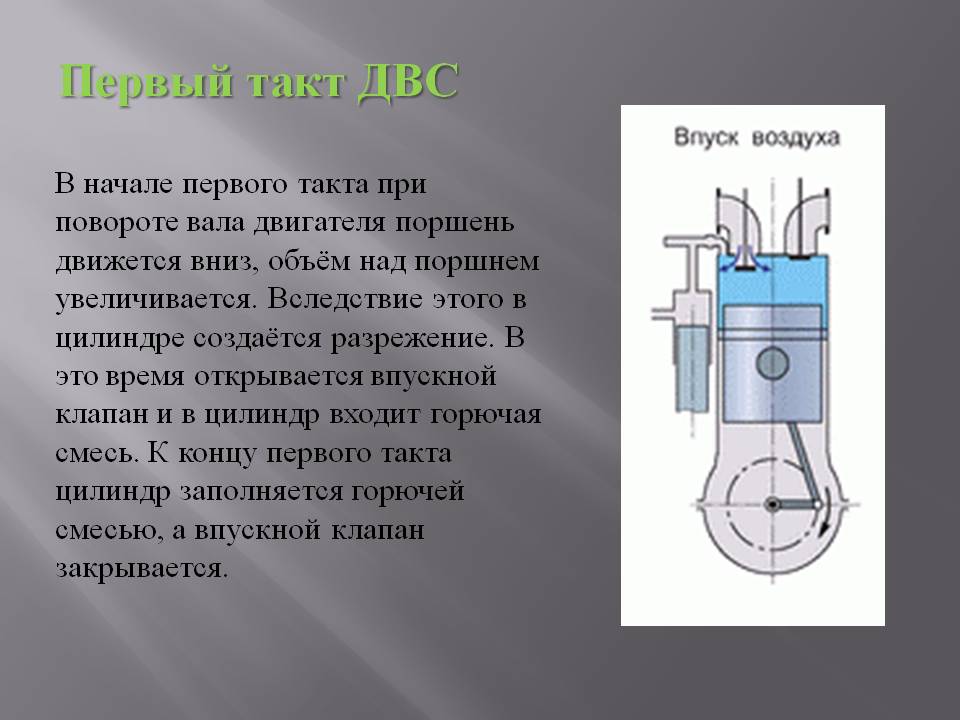 Первый такт ДВС

В начале первого такта при повороте вала двигателя поршень движется вниз, объём над поршнем увеличивается. Вследствие этого в цилиндре создаётся разрежение. В это время открывается впускной клапан и в цилиндр входит горючая смесь. К концу первого такта цилиндр заполняется горючей смесью, а впускной клапан закрывается.

Впуск воздуха